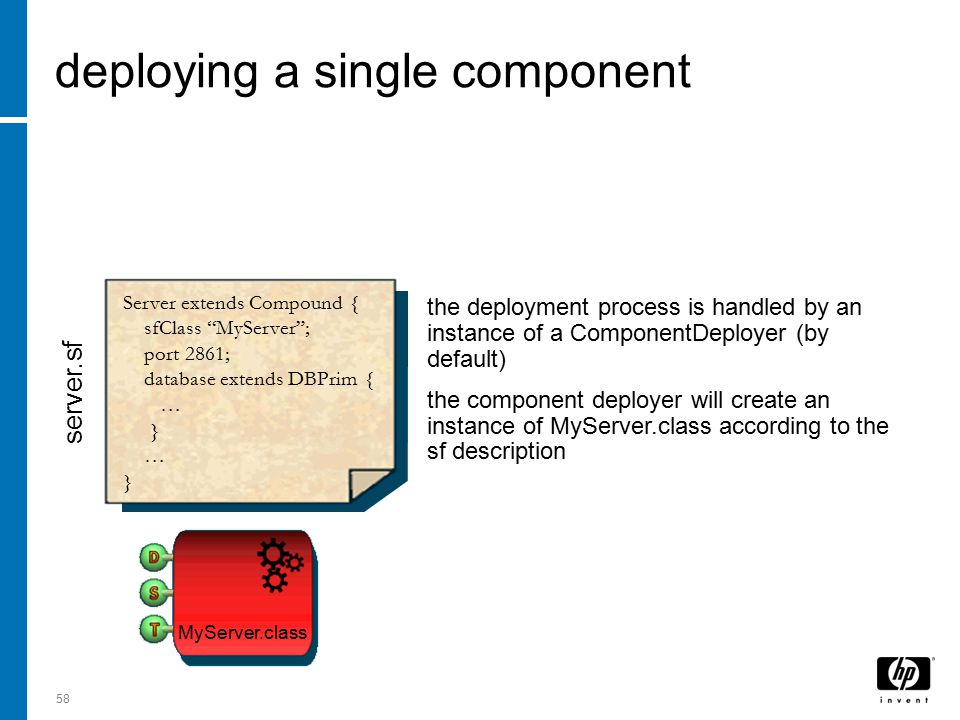 deploying a single component

server.sf

Server extends Compound {
sfClass “MyServer”;
port 2861;
database extends DBPrim {
…
}
…
}

the deployment process is handled by an instance of a ComponentDeployer (by default)

the component deployer will create an instance of MyServer.class according to the sf description

D
S
T
MyServer.class

58

hp
invent